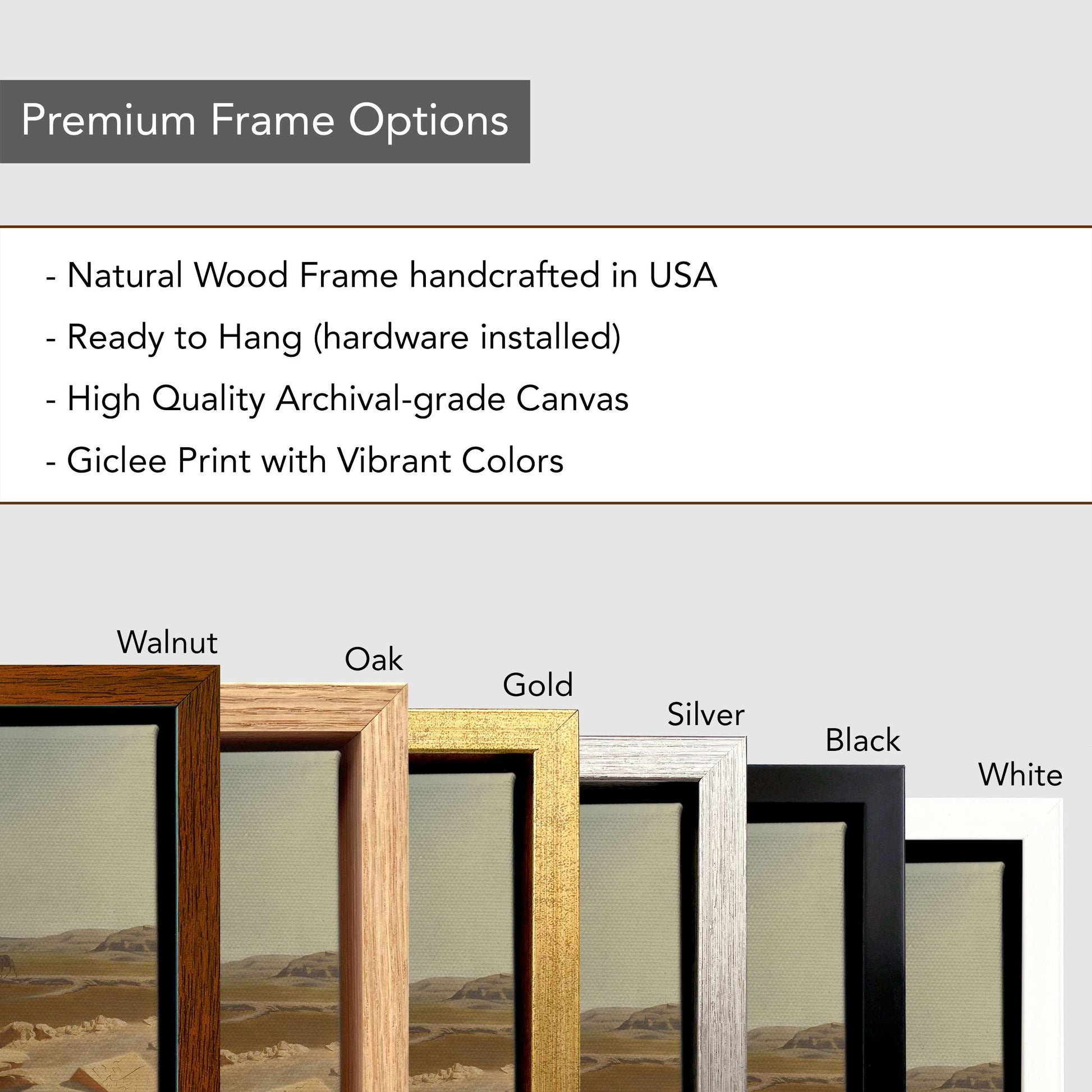 Premium Frame Options

- Natural Wood Frame handcrafted in USA
- Ready to Hang (hardware installed)
- High Quality Archival-grade Canvas
- Giclee Print with Vibrant Colors

Walnut

Oak

Gold

Silver

Black

White